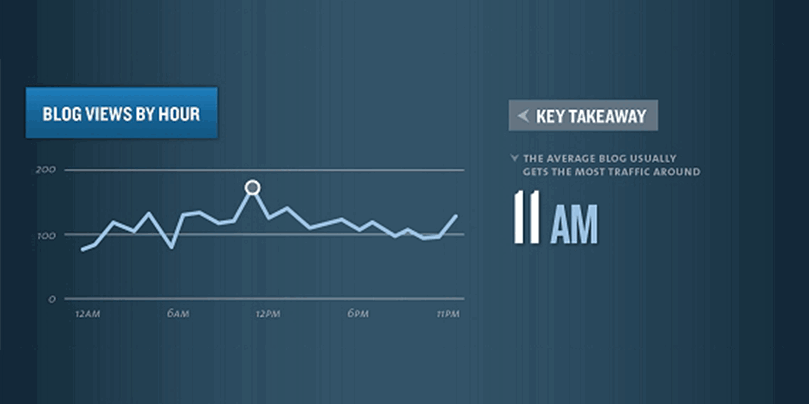 BLOG VIEWS BY HOUR

200

100

0

12AM

6AM

12PM

6PM

11PM

KEY TAKEAWAY

THE AVERAGE BLOG USUALLY GETS THE MOST TRAFFIC AROUND

11 AM